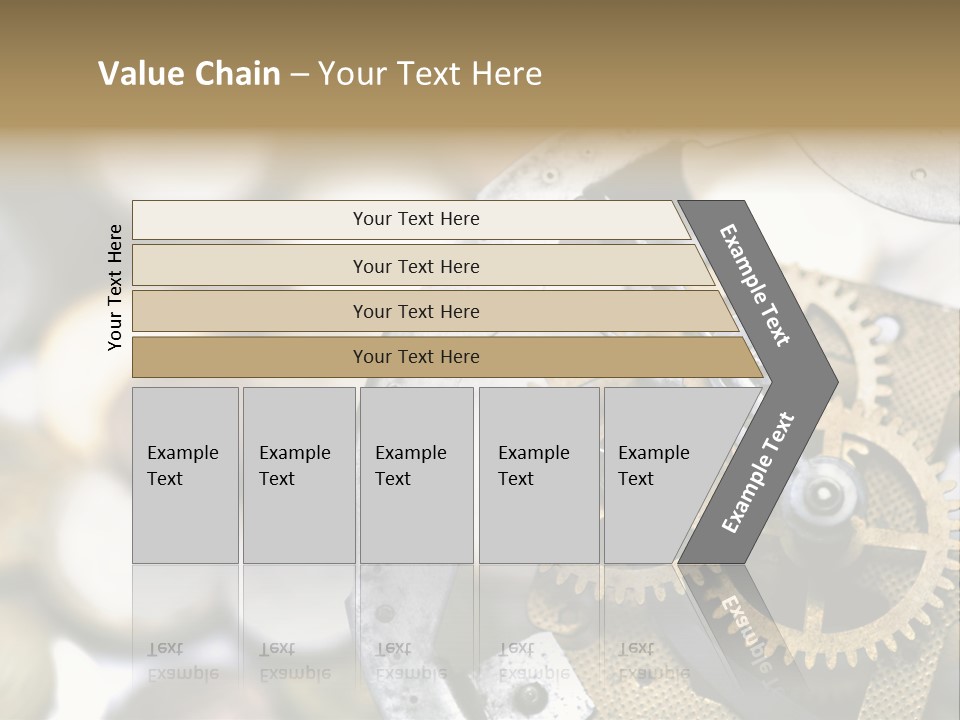 Value Chain – Your Text Here

Your Text Here

Your Text Here

Your Text Here

Your Text Here

Your Text Here

Example Text

Example Text

Example Text

Example Text

Example Text

Example Text

Example Text